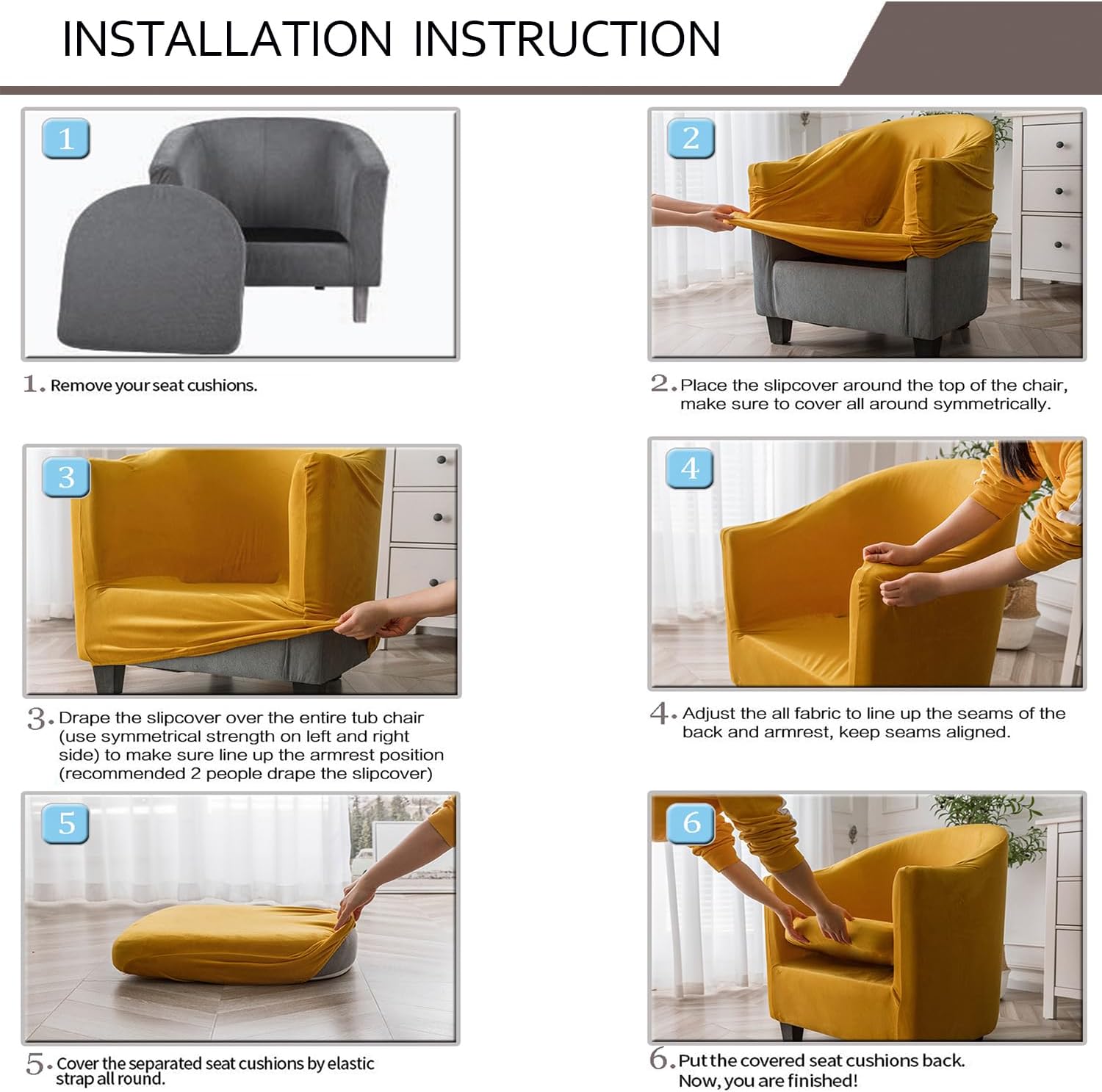 INSTALLATION INSTRUCTION

1

1. Remove your seat cushions.

2

2. Place the slipcover around the top of the chair, make sure to cover all around symmetrically.

3

3. Drape the slipcover over the entire tub chair (use symmetrical strength on left and right side) to make sure line up the armrest position (recommended 2 people drape the slipcover)

4

4. Adjust the all fabric to line up the seams of the back and armrest, keep seams aligned.

5

5. Cover the separated seat cushions by elastic strap all round.

6

6. Put the covered seat cushions back. Now, you are finished!